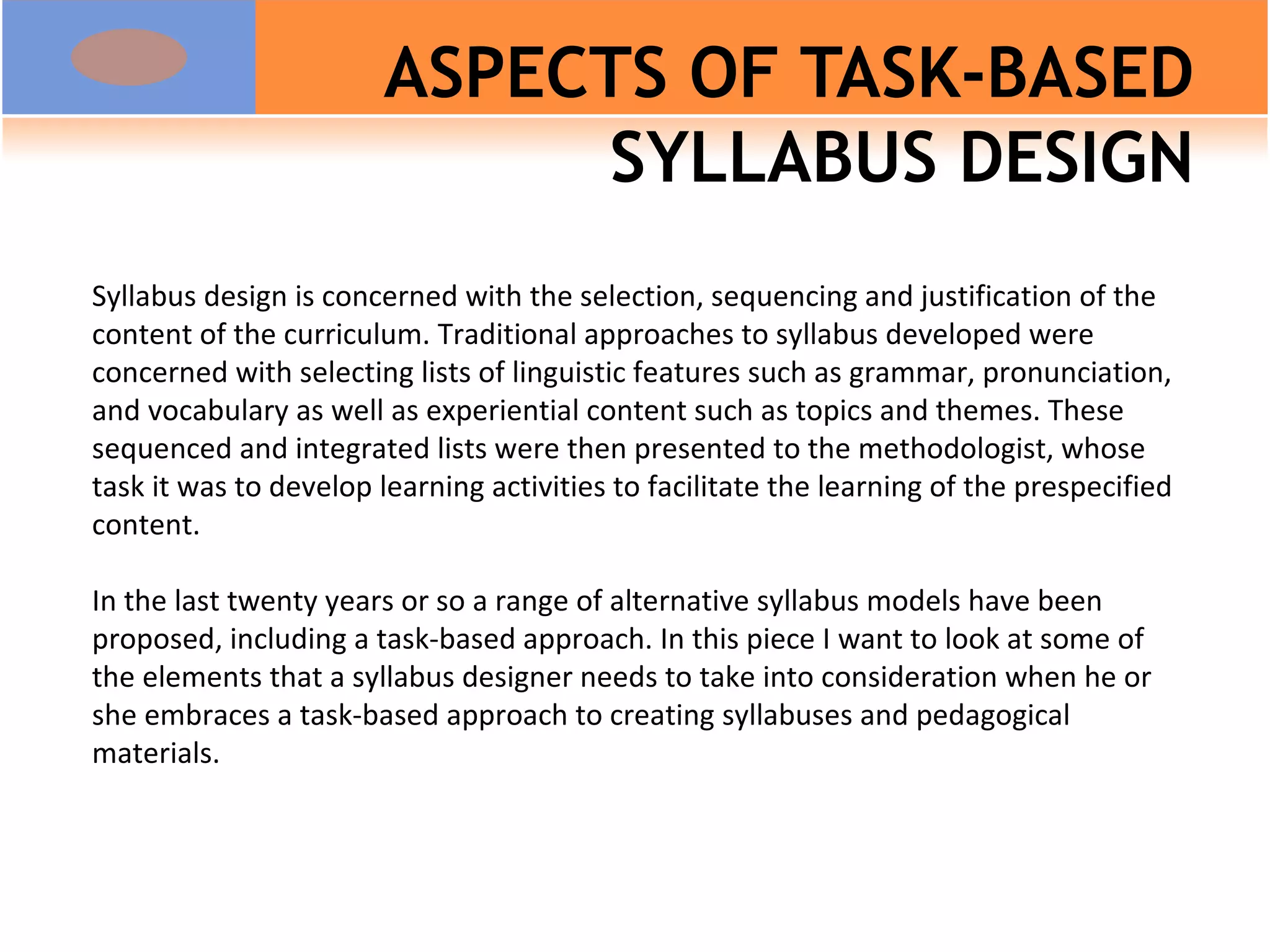 ASPECTS OF TASK-BASED SYLLABUS DESIGN

Syllabus design is concerned with the selection, sequencing and justification of the content of the curriculum. Traditional approaches to syllabus developed were concerned with selecting lists of linguistic features such as grammar, pronunciation, and vocabulary as well as experiential content such as topics and themes. These sequenced and integrated lists were then presented to the methodologist, whose task it was to develop learning activities to facilitate the learning of the prespecified content.

In the last twenty years or so a range of alternative syllabus models have been proposed, including a task-based approach. In this piece I want to look at some of the elements that a syllabus designer needs to take into consideration when he or she embraces a task-based approach to creating syllabuses and pedagogical materials.